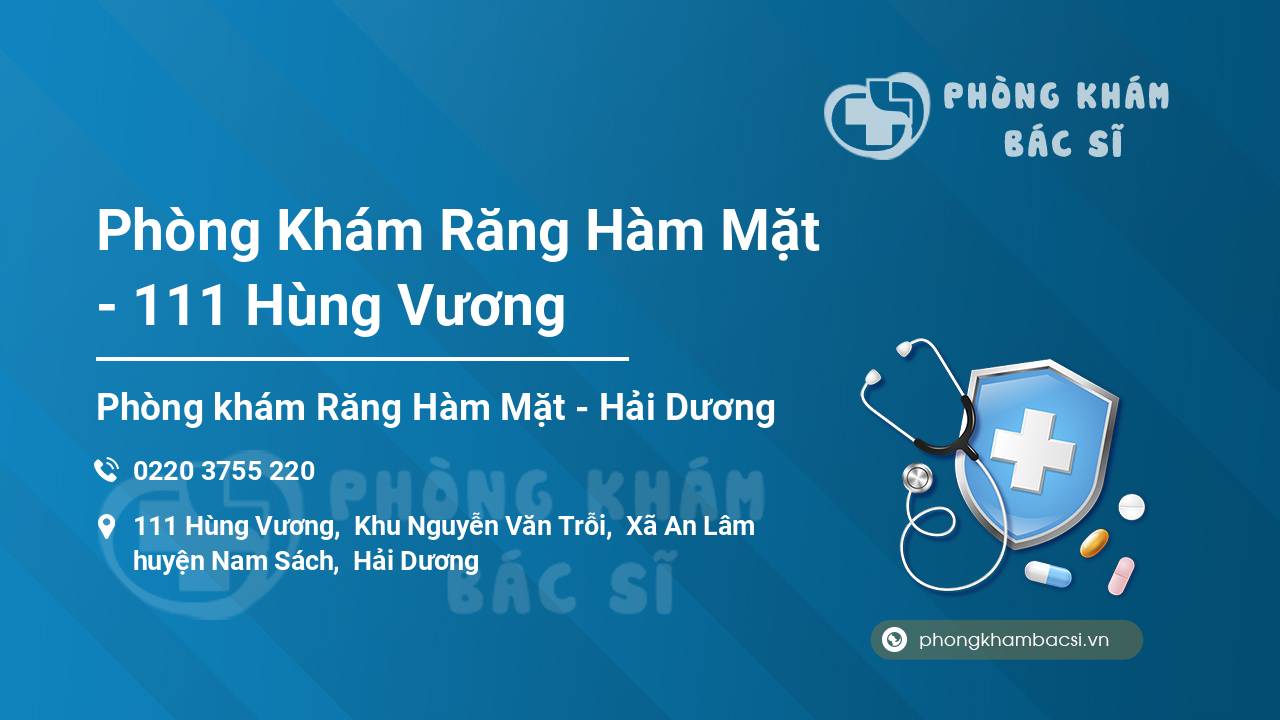 PHÒNG KHÁM
BÁC SĨ

Phòng Khám Răng Hàm Mặt - 111 Hùng Vương

Phòng khám Răng Hàm Mặt - Hải Dương

0220 3755 220

111 Hùng Vương, Khu Nguyễn Văn Trỗi, Xã An Lâm huyện Nam Sách, Hải Dương

PHÒNG KHÁM
BÁC SĨ

phongkhambacsi.vn